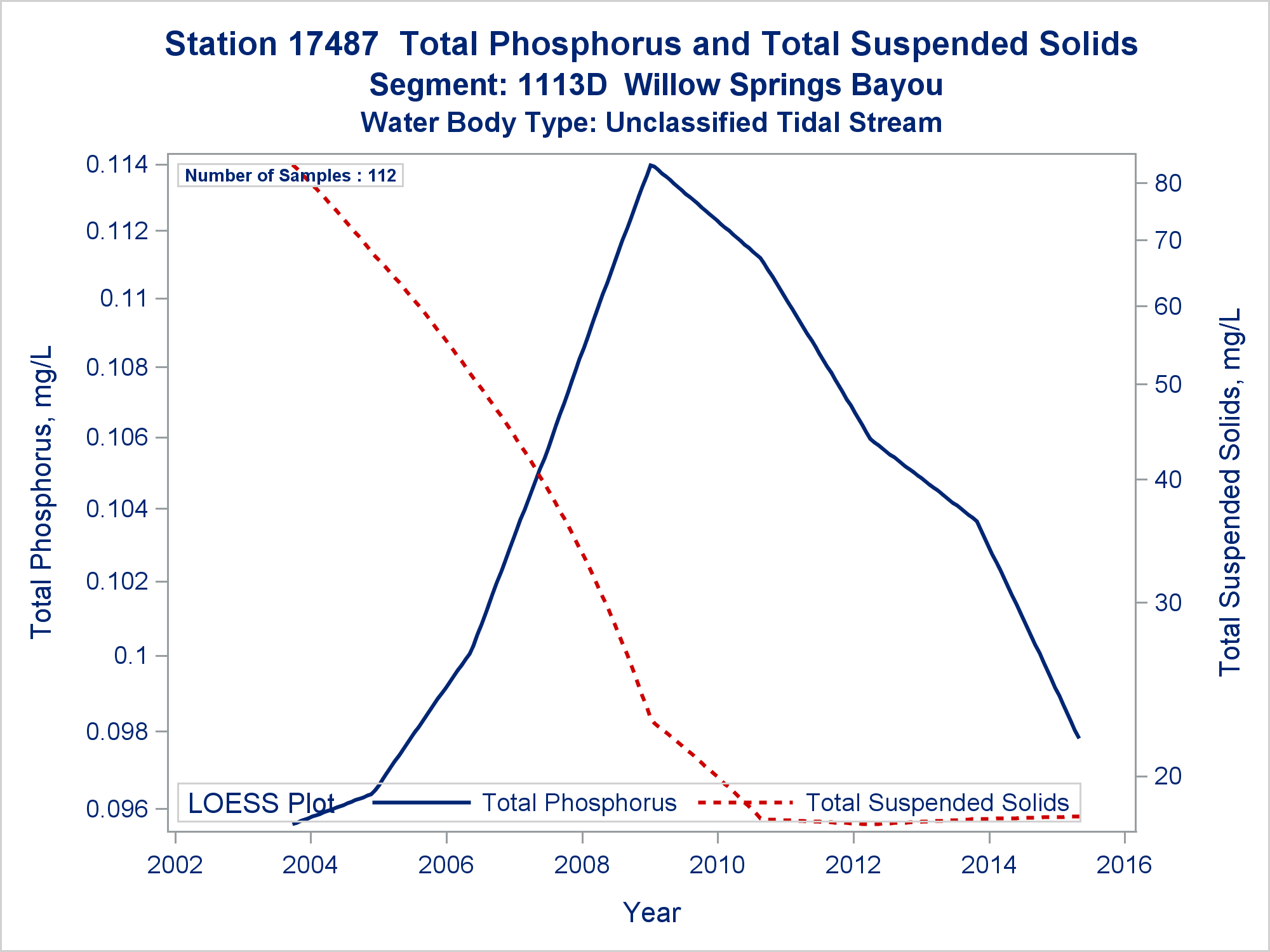 Station 17487  Total Phosphorus and Total Suspended Solids
Segment: 1113D  Willow Springs Bayou
Water Body Type: Unclassified Tidal Stream

Number of Samples : 112

Total Phosphorus, mg/L

0.114
0.112
0.11
0.108
0.106
0.104
0.102
0.1
0.098
0.096

Total Suspended Solids, mg/L

80
70
60
50
40
30
20

LOESS Plot  Total Phosphorus  Total Suspended Solids

2002
2004
2006
2008
2010
2012
2014
2016

Year